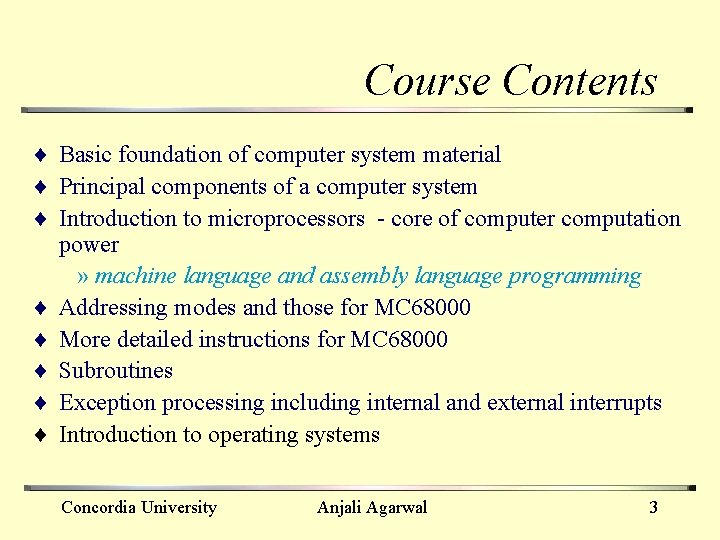 Course Contents

♦ Basic foundation of computer system material
♦ Principal components of a computer system
♦ Introduction to microprocessors - core of computer computation power
» machine language and assembly language programming
♦ Addressing modes and those for MC68000
♦ More detailed instructions for MC68000
♦ Subroutines
♦ Exception processing including internal and external interrupts
♦ Introduction to operating systems

Concordia University Anjali Agarwal 3